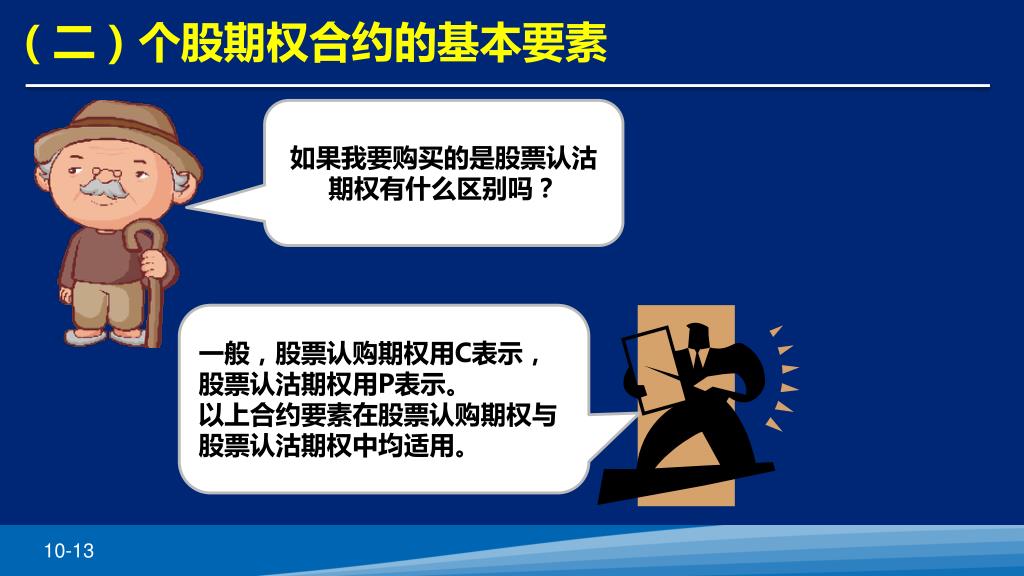 （二）个股期权合约的基本要素

如果我要购买的是股票认沽期权有什么区别吗？

一般，股票认购期权用C表示，股票认沽期权用P表示。
以上合约要素在股票认购期权与股票认沽期权中均适用。

10-13